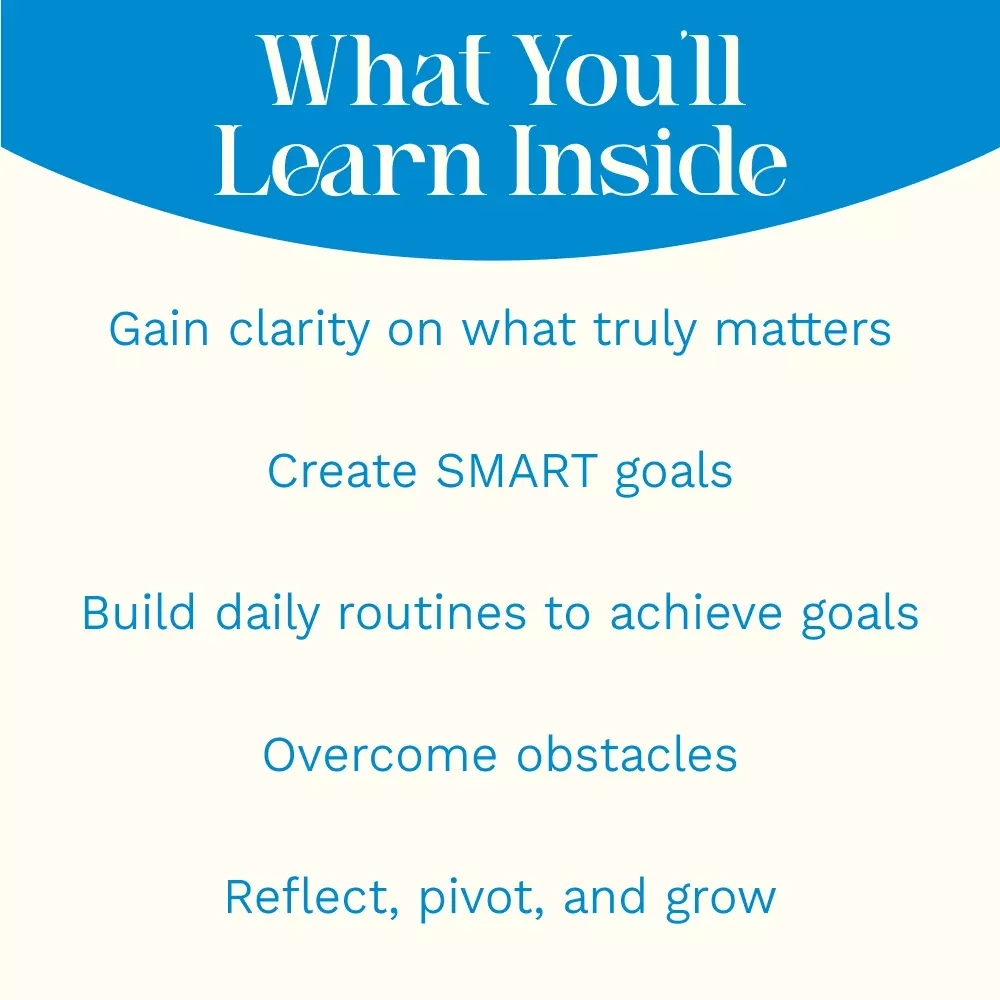 What You'll Learn Inside

Gain clarity on what truly matters

Create SMART goals

Build daily routines to achieve goals

Overcome obstacles

Reflect, pivot, and grow